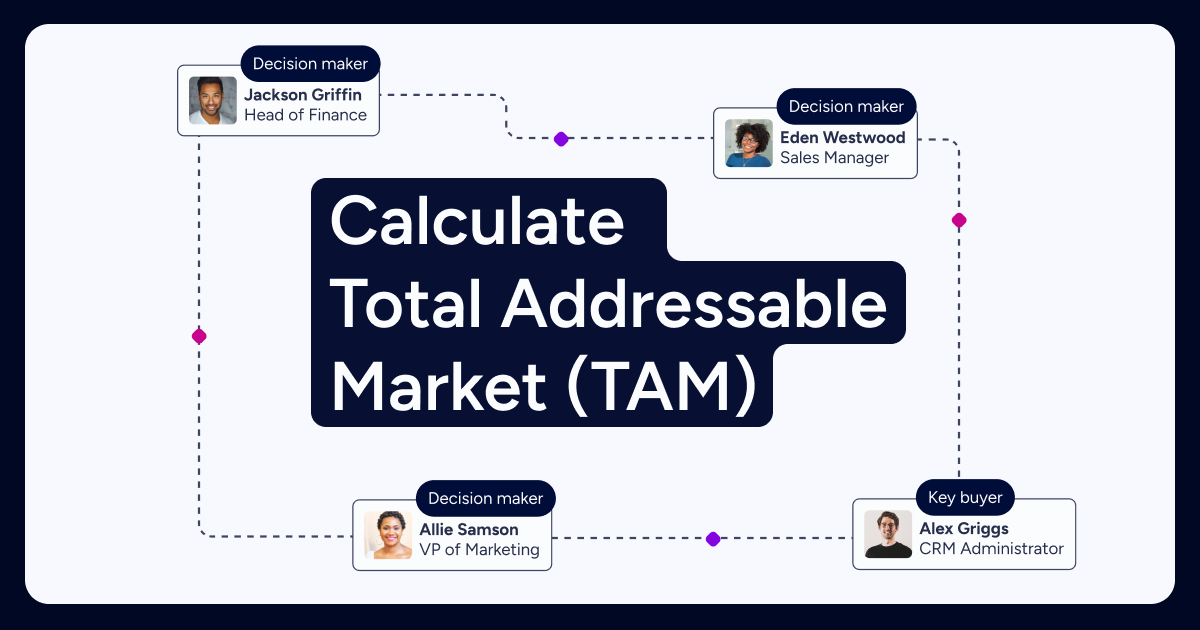 Decision maker
Jackson Griffin
Head of Finance

Decision maker
Eden Westwood
Sales Manager

Calculate Total Addressable Market (TAM)

Decision maker
Allie Samson
VP of Marketing

Key buyer
Alex Griggs
CRM Administrator